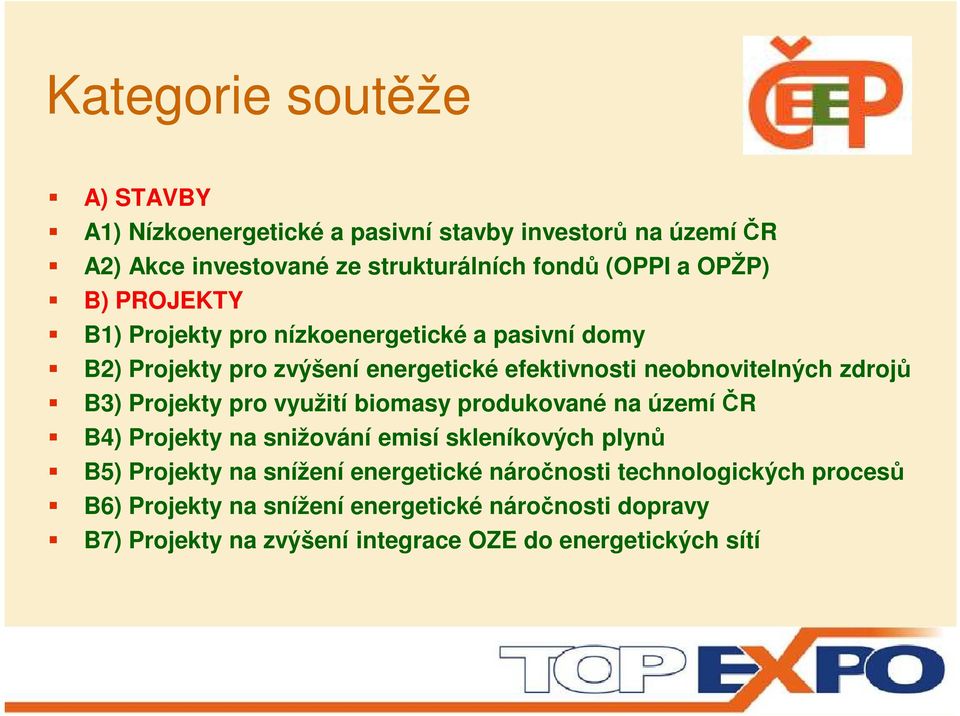 Kategorie soutěže

ČEEP

- A) STAVBY
- A1) Nízkoenergetické a pasivní stavby investorů na území ČR
- A2) Akce investované ze strukturálních fondů (OPPI a OPŽP)
- B) PROJEKTY
- B1) Projekty pro nízkoenergetické a pasivní domy
- B2) Projekty pro zvýšení energetické efektivnosti neobnovitelných zdrojů
- B3) Projekty pro využití biomasy produkované na území ČR
- B4) Projekty na snižování emisí skleníkových plynů
- B5) Projekty na snížení energetické náročnosti technologických procesů
- B6) Projekty na snížení energetické náročnosti dopravy
- B7) Projekty na zvýšení integrace OZE do energetických sítí

TOP EXPO